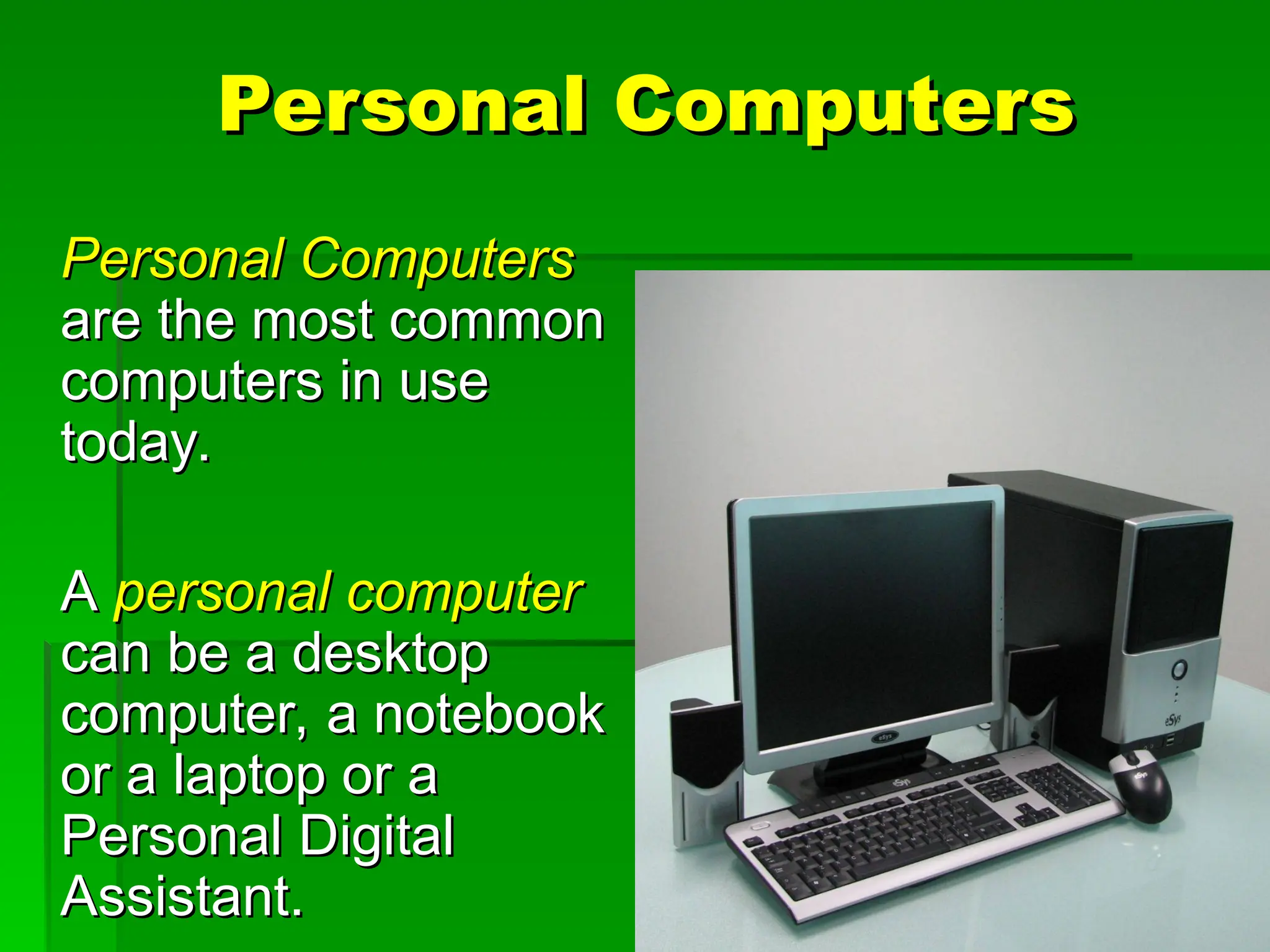 Personal Computers

Personal Computers are the most common computers in use today.

A personal computer can be a desktop computer, a notebook or a laptop or a Personal Digital Assistant.

eSys

eSys

eSys

eSys